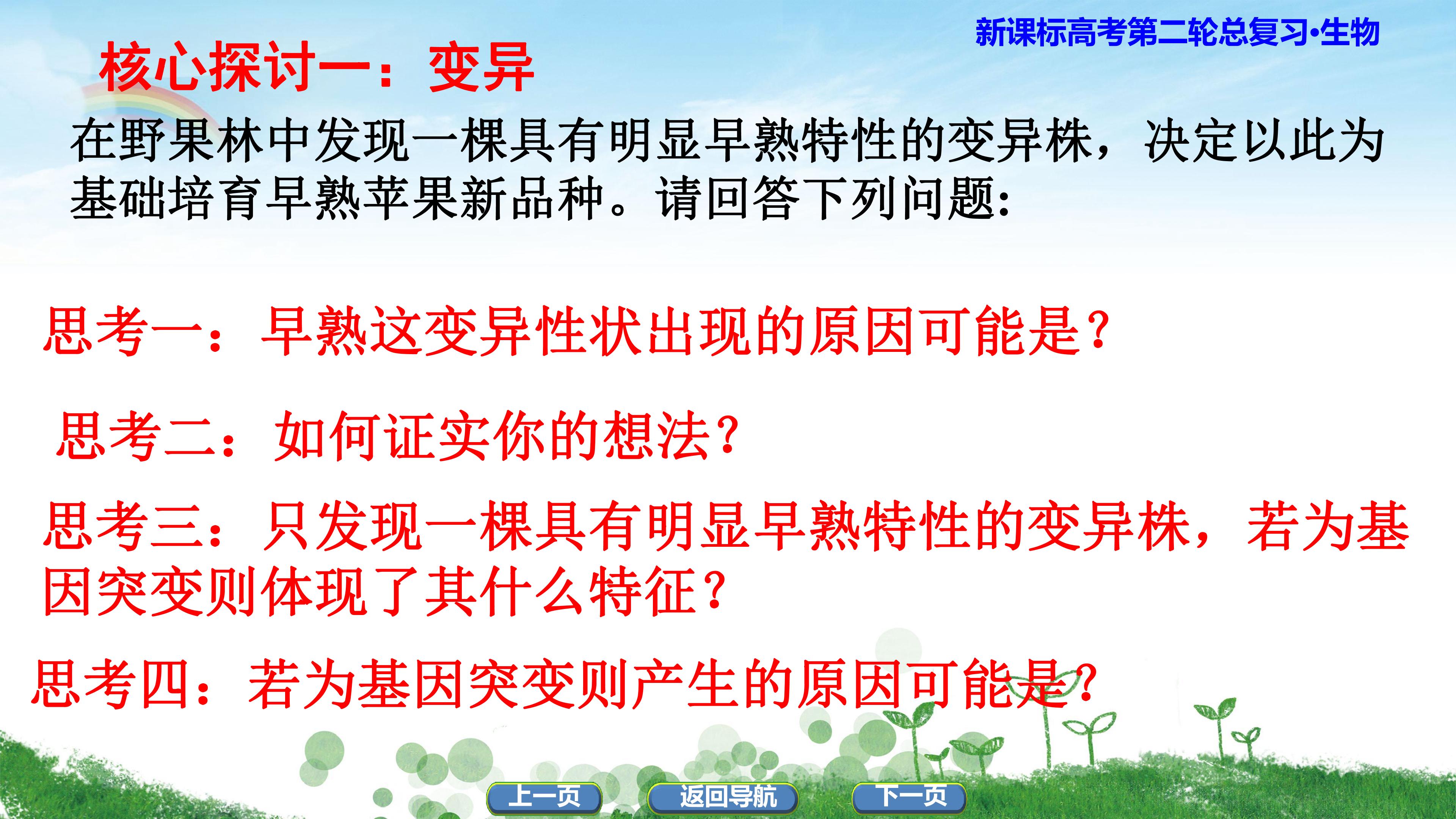 新课标高考第二轮总复习·生物

核心探讨一：变异

在野果林中发现一棵具有明显早熟特性的变异株，决定以此为基础培育早熟苹果新品种。请回答下列问题:

思考一：早熟这变异性状出现的原因可能是?

思考二：如何证实你的想法?

思考三：只发现一棵具有明显早熟特性的变异株，若为基因突变则体现了其什么特征?

思考四：若为基因突变则产生的原因可能是?

上一页 返回导航 下一页